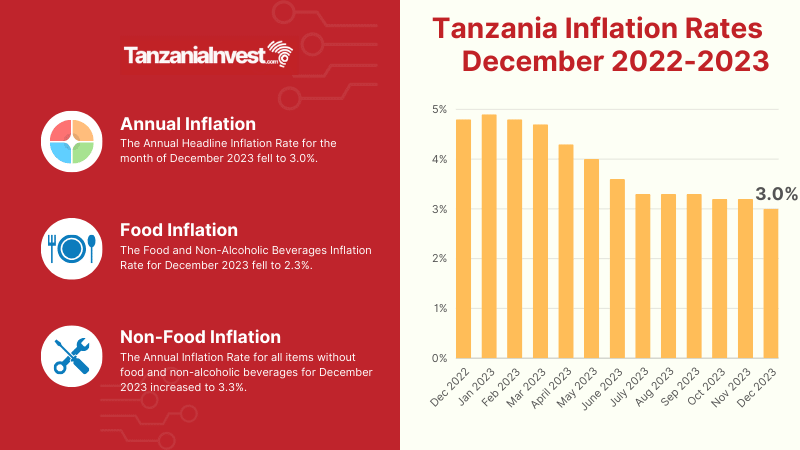 TanzaniaInvest.com

Annual Inflation
The Annual Headline Inflation Rate for the month of December 2023 fell to 3.0%.

Food Inflation
The Food and Non-Alcoholic Beverages Inflation Rate for December 2023 fell to 2.3%.

Non-Food Inflation
The Annual Inflation Rate for all items without food and non-alcoholic beverages for December 2023 increased to 3.3%.

Tanzania Inflation Rates December 2022-2023

5%
4%
3%
2%
1%
0%

3.0%

Dec 2022
Jan 2023
Feb 2023
Mar 2023
April 2023
May 2023
June 2023
July 2023
Aug 2023
Sep 2023
Oct 2023
Nov 2023
Dec 2023